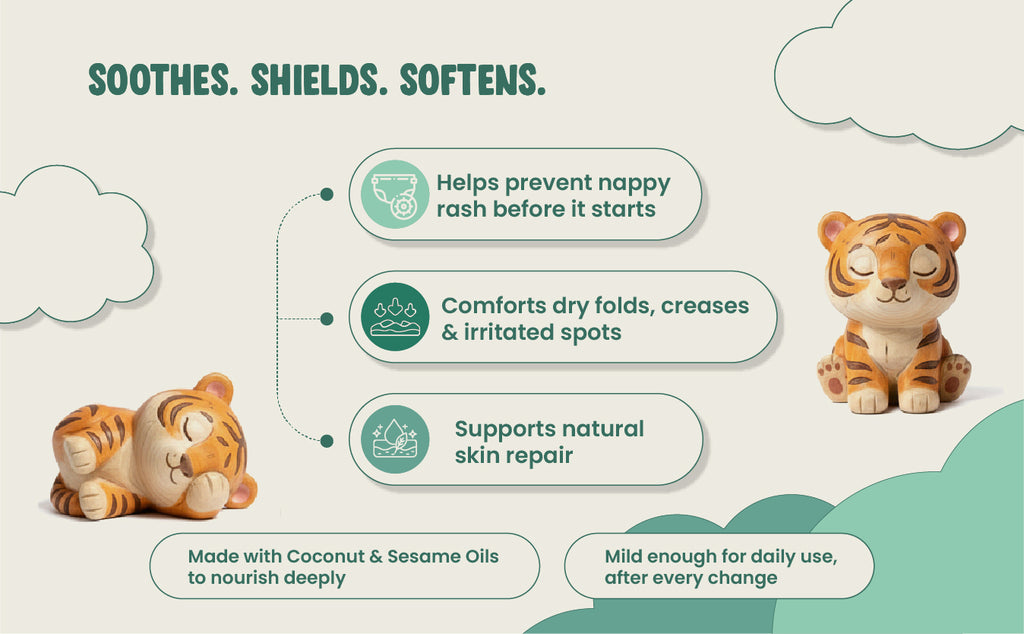 SOOTHES. SHIELDS. SOFTENS.

Helps prevent nappy rash before it starts

Comforts dry folds, creases & irritated spots

Supports natural skin repair

Made with Coconut & Sesame Oils to nourish deeply

Mild enough for daily use, after every change